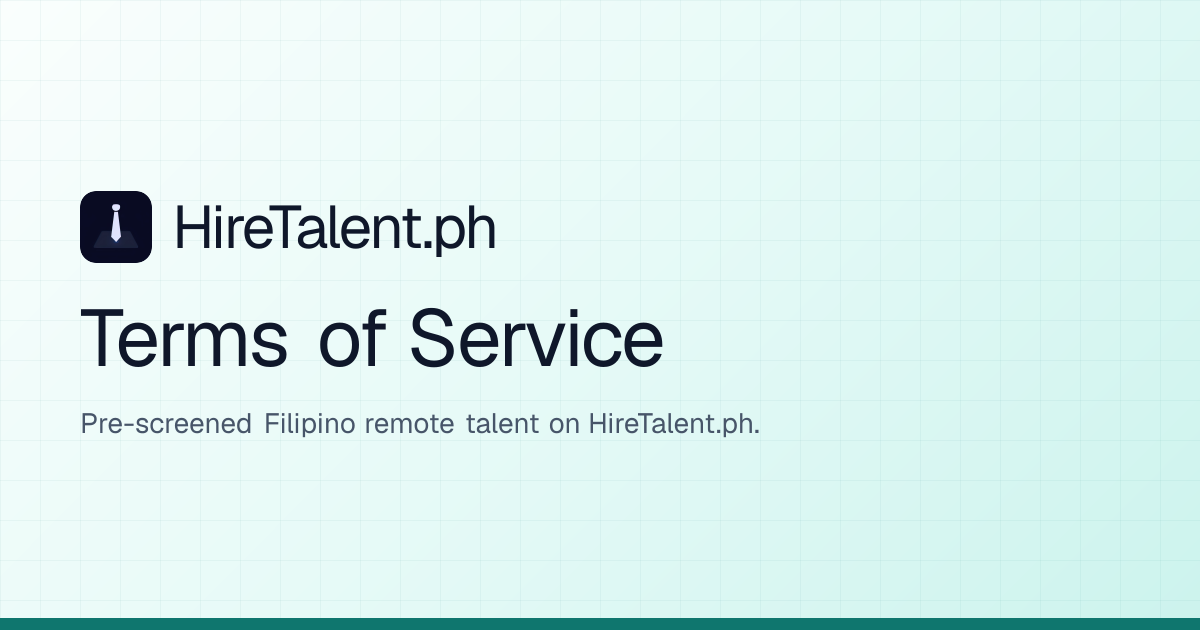 HireTalent.ph

Terms of Service

Pre-screened Filipino remote talent on HireTalent.ph.